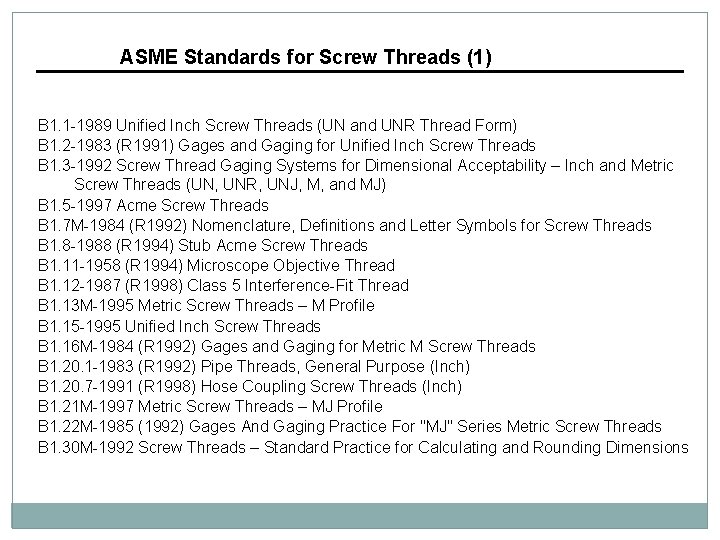 ASME Standards for Screw Threads (1)

B1.1-1989 Unified Inch Screw Threads (UN and UNR Thread Form)
B1.2-1983 (R1991) Gages and Gaging for Unified Inch Screw Threads
B1.3-1992 Screw Thread Gaging Systems for Dimensional Acceptability – Inch and Metric Screw Threads (UN, UNR, UNJ, M, and MJ)
B1.5-1997 Acme Screw Threads
B1.7M-1984 (R1992) Nomenclature, Definitions and Letter Symbols for Screw Threads
B1.8-1988 (R1994) Stub Acme Screw Threads
B1.11-1958 (R1994) Microscope Objective Thread
B1.12-1987 (R1998) Class 5 Interference-Fit Thread
B1.13M-1995 Metric Screw Threads – M Profile
B1.15-1995 Unified Inch Screw Threads
B1.16M-1984 (R1992) Gages and Gaging for Metric M Screw Threads
B1.20.1-1983 (R1992) Pipe Threads, General Purpose (Inch)
B1.20.7-1991 (R1998) Hose Coupling Screw Threads (Inch)
B1.21M-1997 Metric Screw Threads – MJ Profile
B1.22M-1985 (1992) Gages And Gaging Practice For "MJ" Series Metric Screw Threads
B1.30M-1992 Screw Threads – Standard Practice for Calculating and Rounding Dimensions